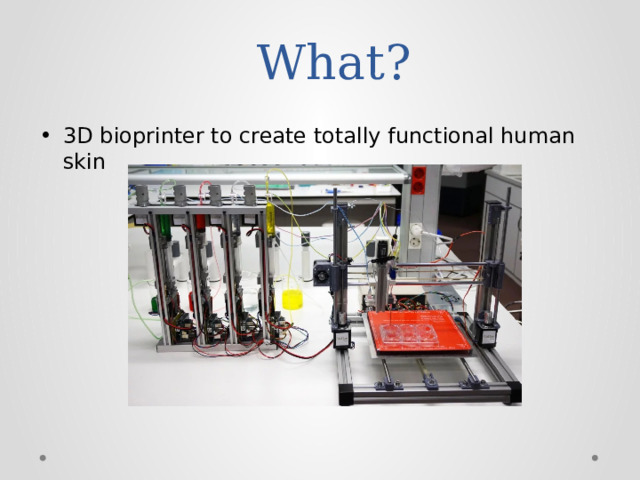 What?

• 3D bioprinter to create totally functional human skin